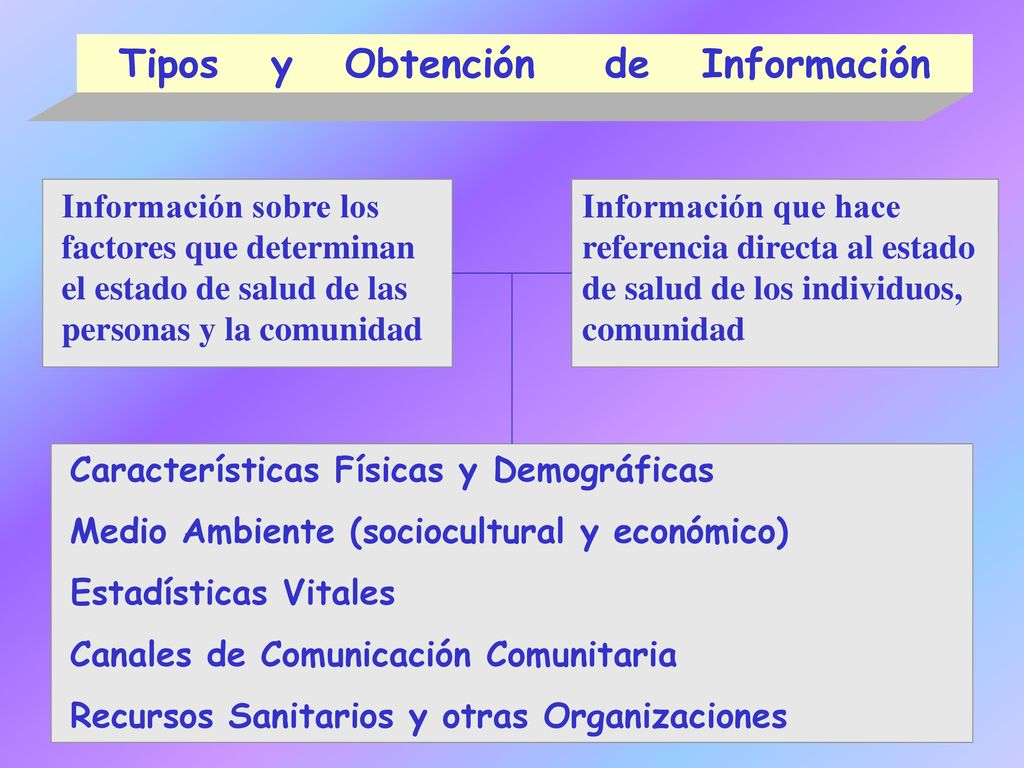 Tipos y Obtención de Información

Información sobre los factores que determinan el estado de salud de las personas y la comunidad

Información que hace referencia directa al estado de salud de los individuos, comunidad

Características Físicas y Demográficas

Medio Ambiente (sociocultural y económico)

Estadísticas Vitales

Canales de Comunicación Comunitaria

Recursos Sanitarios y otras Organizaciones